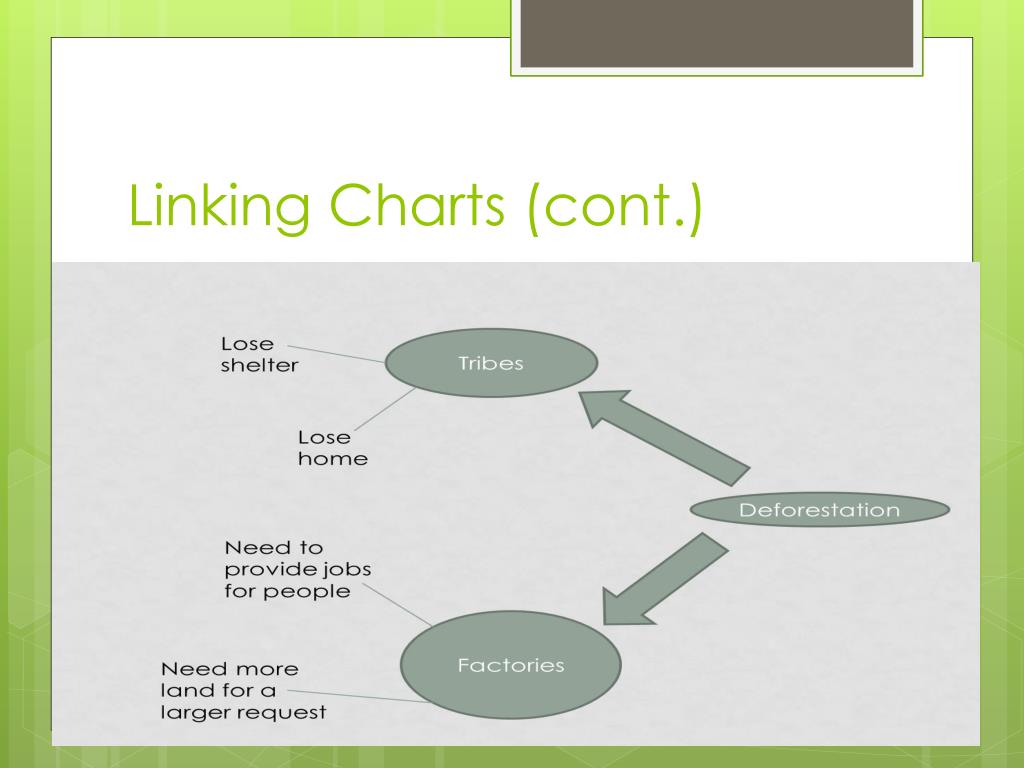 Linking Charts (cont.)

Lose shelter

Tribes

Lose home

Deforestation

Need to provide jobs for people

Factories

Need more land for a larger request